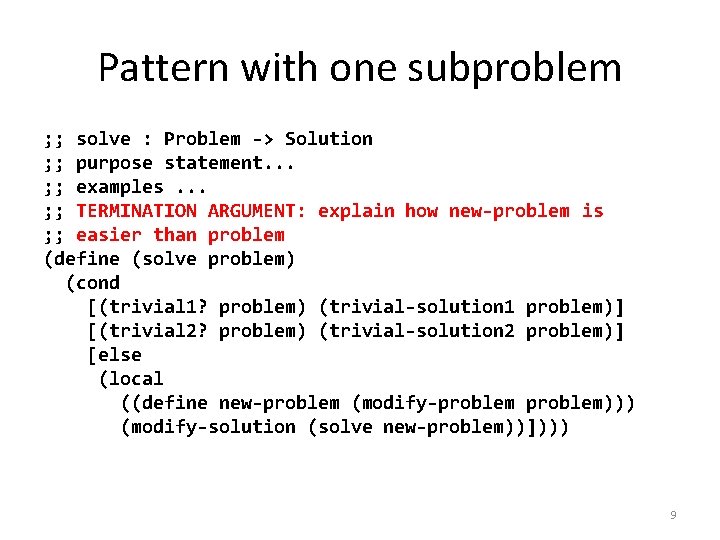 Pattern with one subproblem

;; solve : Problem -> Solution
;; purpose statement...
;; examples ...
;; TERMINATION ARGUMENT: explain how new-problem is
;; easier than problem
(define (solve problem)
  (cond
    [(trivial1? problem) (trivial-solution1 problem)]
    [(trivial2? problem) (trivial-solution2 problem)]
    [else
     (local
       ((define new-problem (modify-problem problem)))
       (modify-solution (solve new-problem))])))

9